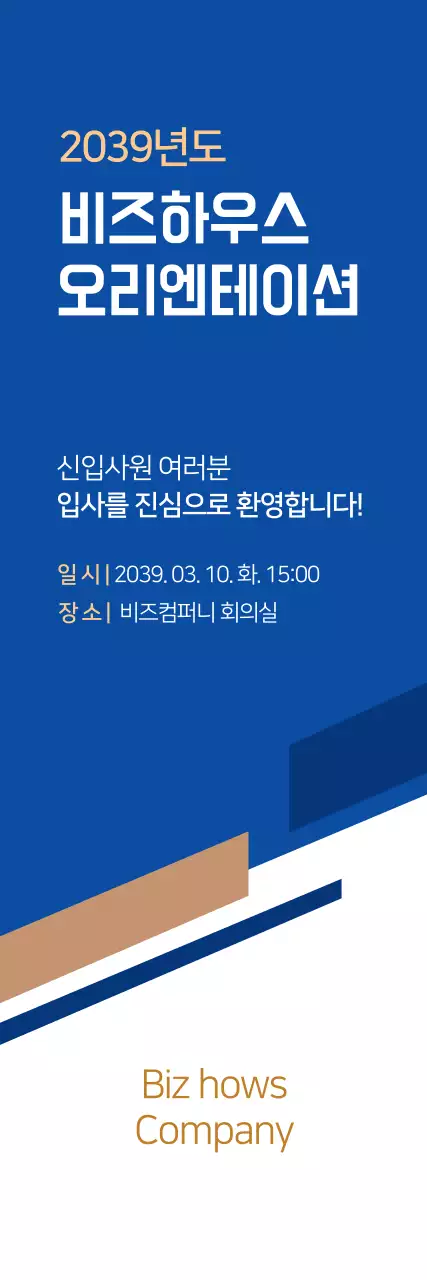 2039년도
비즈하우스
오리엔테이션

신입사원 여러분
입사를 진심으로 환영합니다!

일 시 | 2039. 03. 10. 화. 15:00
장 소 | 비즈컴퍼니 회의실

Biz hows
Company